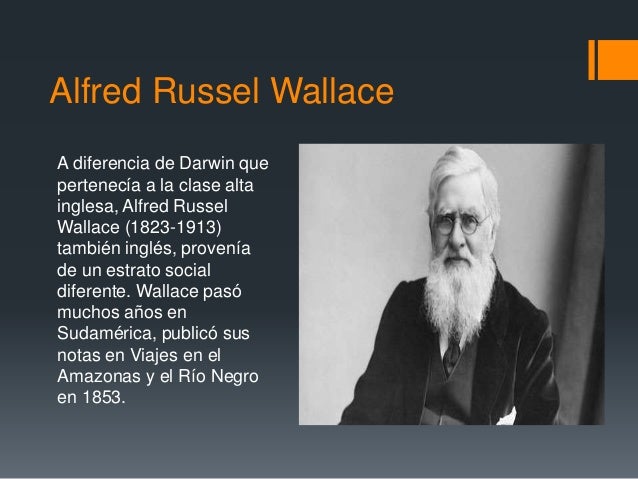 Alfred Russel Wallace

A diferencia de Darwin que pertenecía a la clase alta inglesa, Alfred Russel Wallace (1823-1913) también inglés, provenía de un estrato social diferente. Wallace pasó muchos años en Sudamérica, publicó sus notas en Viajes en el Amazonas y el Río Negro en 1853.